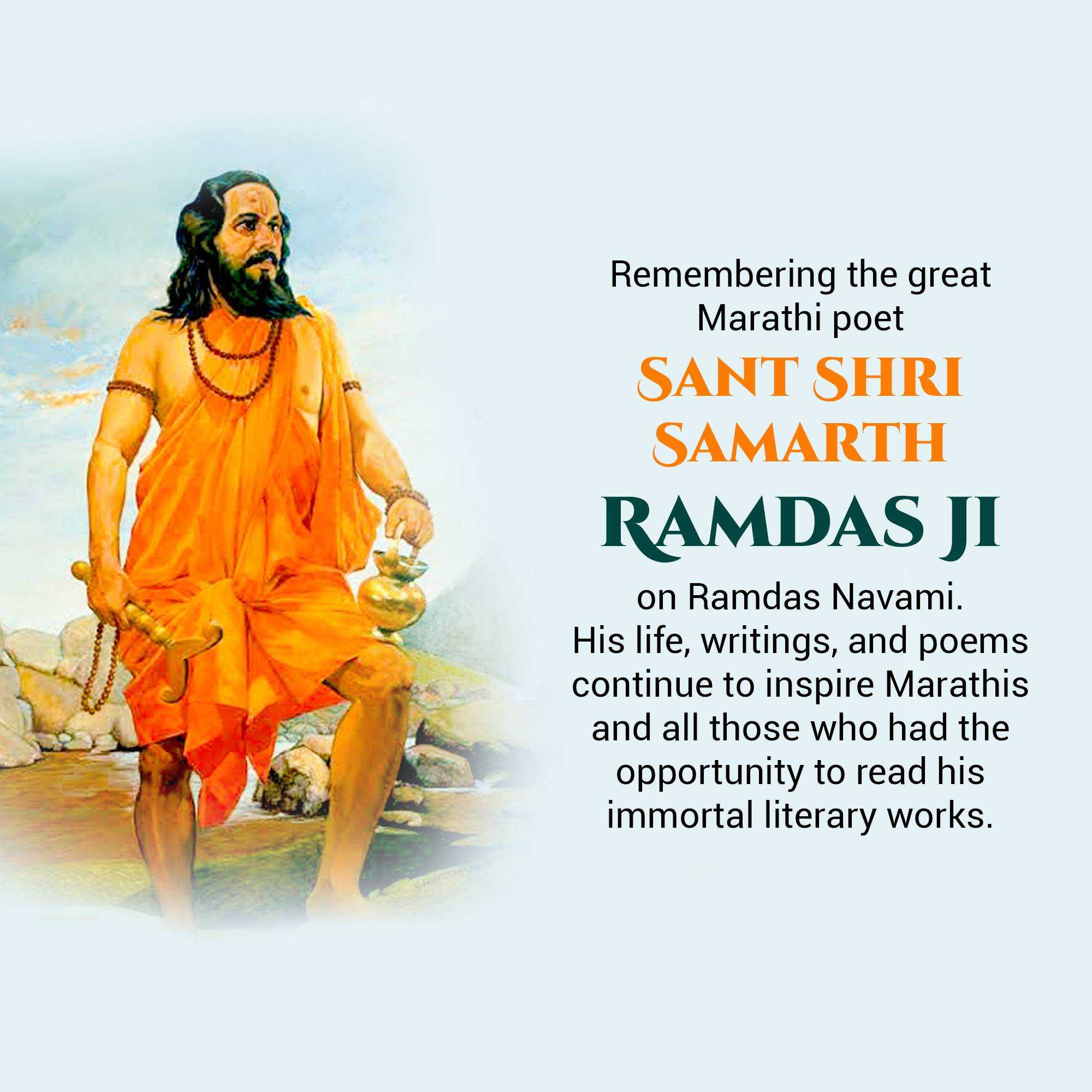 Remembering the great Marathi poet

SANT SHRI SAMARTH

RAMDAS JI

on Ramdas Navami.
His life, writings, and poems continue to inspire Marathis and all those who had the opportunity to read his immortal literary works.